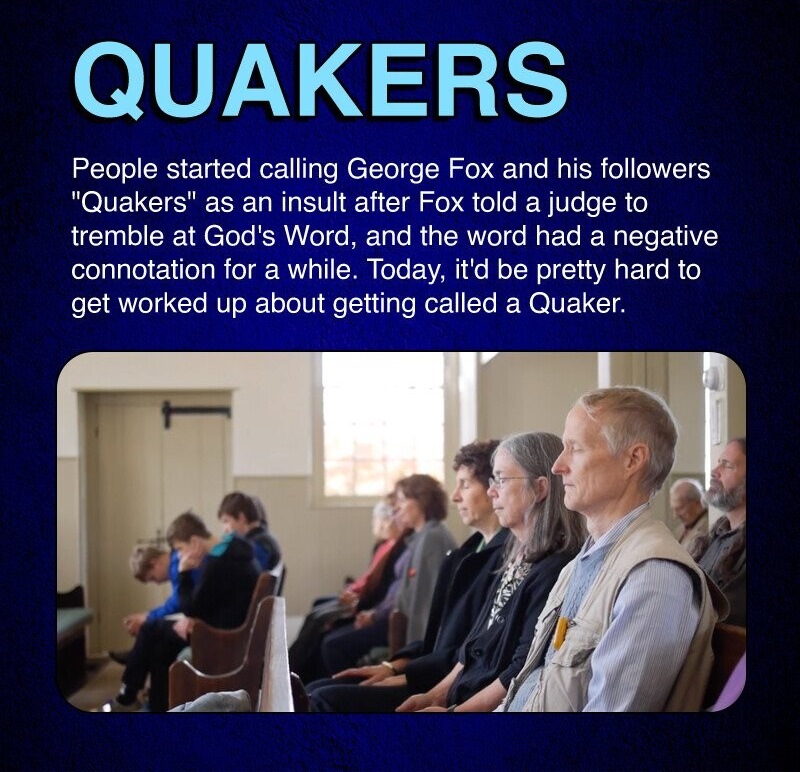 QUAKERS

People started calling George Fox and his followers "Quakers" as an insult after Fox told a judge to tremble at God's Word, and the word had a negative connotation for a while. Today, it'd be pretty hard to get worked up about getting called a Quaker.